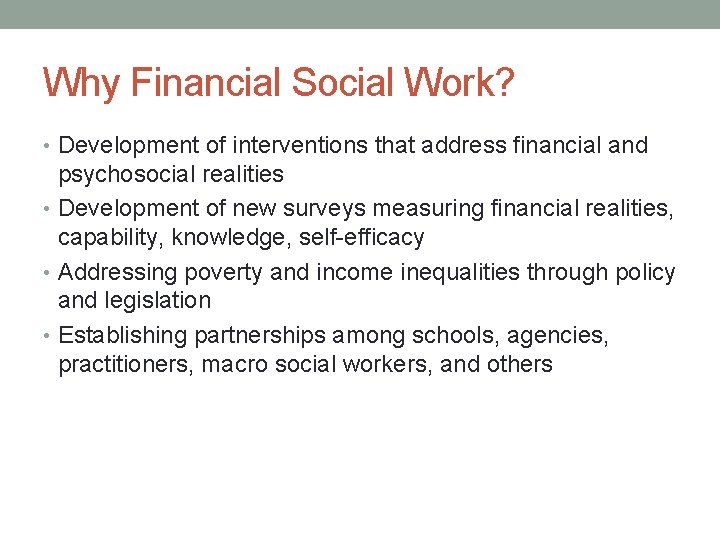 Why Financial Social Work?

• Development of interventions that address financial and psychosocial realities

• Development of new surveys measuring financial realities, capability, knowledge, self-efficacy

• Addressing poverty and income inequalities through policy and legislation

• Establishing partnerships among schools, agencies, practitioners, macro social workers, and others